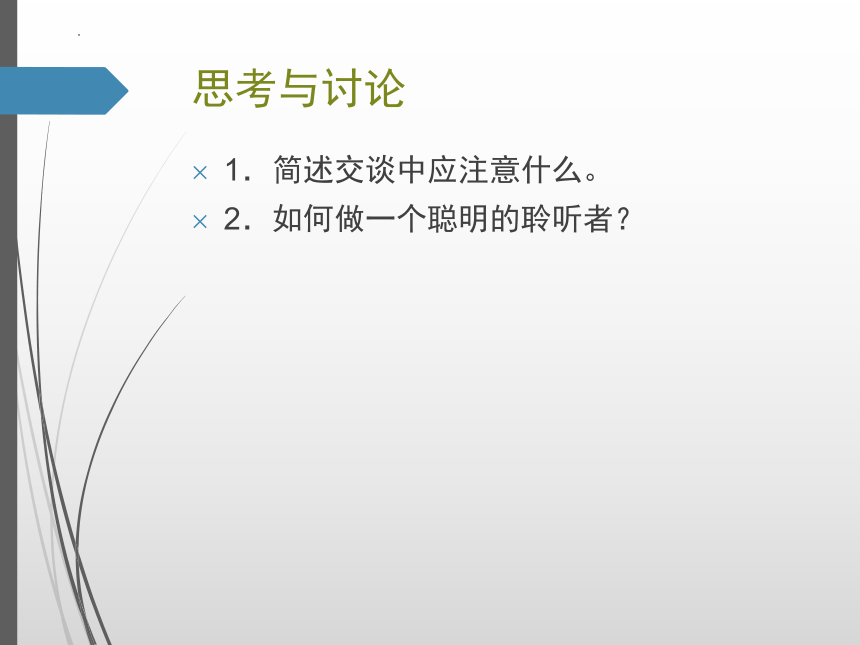 思考与讨论

× 1．简述交谈中应注意什么。

× 2．如何做一个聪明的聆听者？